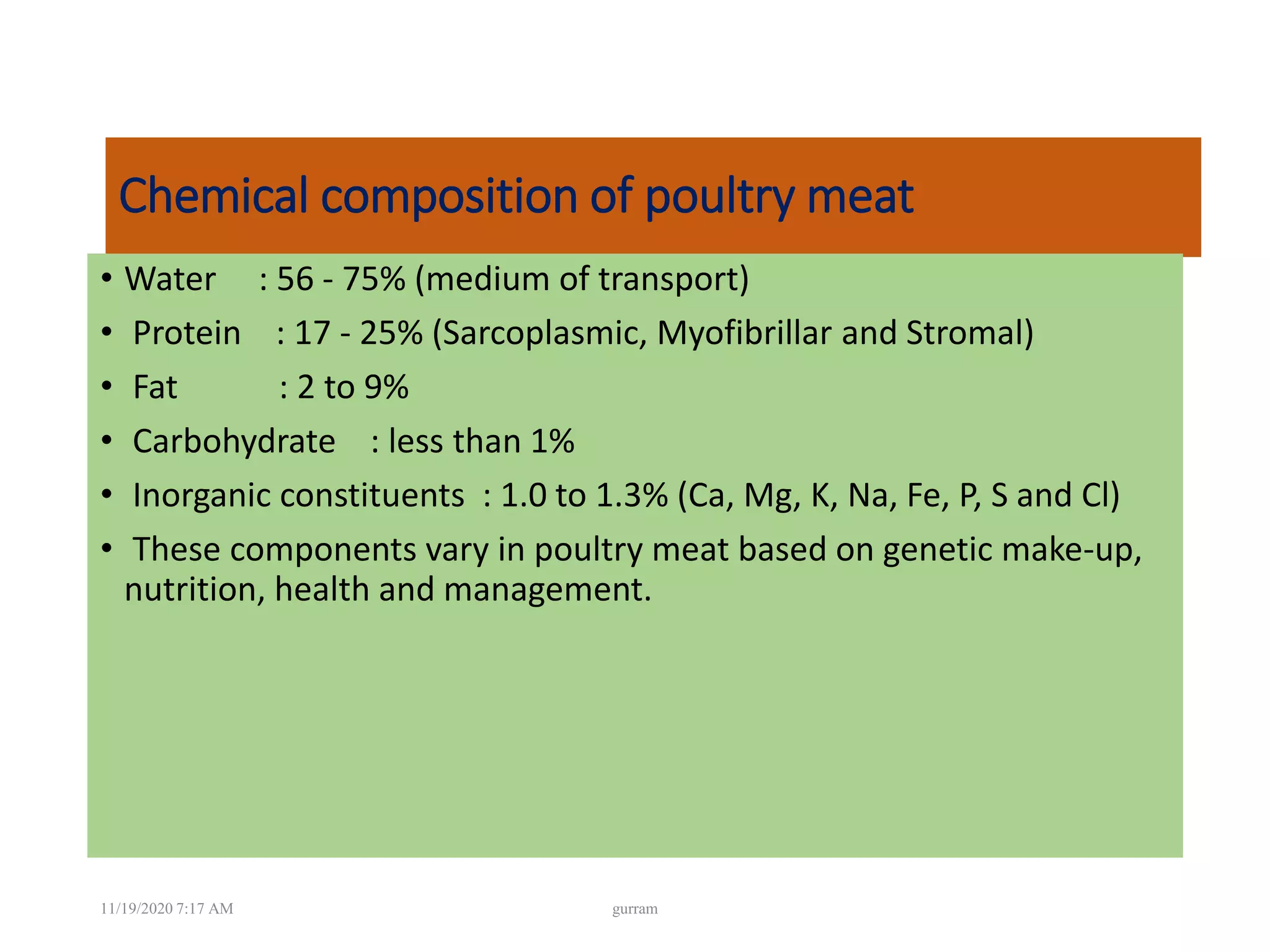 Chemical composition of poultry meat

• Water : 56 - 75% (medium of transport)
• Protein : 17 - 25% (Sarcoplasmic, Myofibrillar and Stromal)
• Fat : 2 to 9%
• Carbohydrate : less than 1%
• Inorganic constituents : 1.0 to 1.3% (Ca, Mg, K, Na, Fe, P, S and Cl)
• These components vary in poultry meat based on genetic make-up, nutrition, health and management.

11/19/2020 7:17 AM

gurram